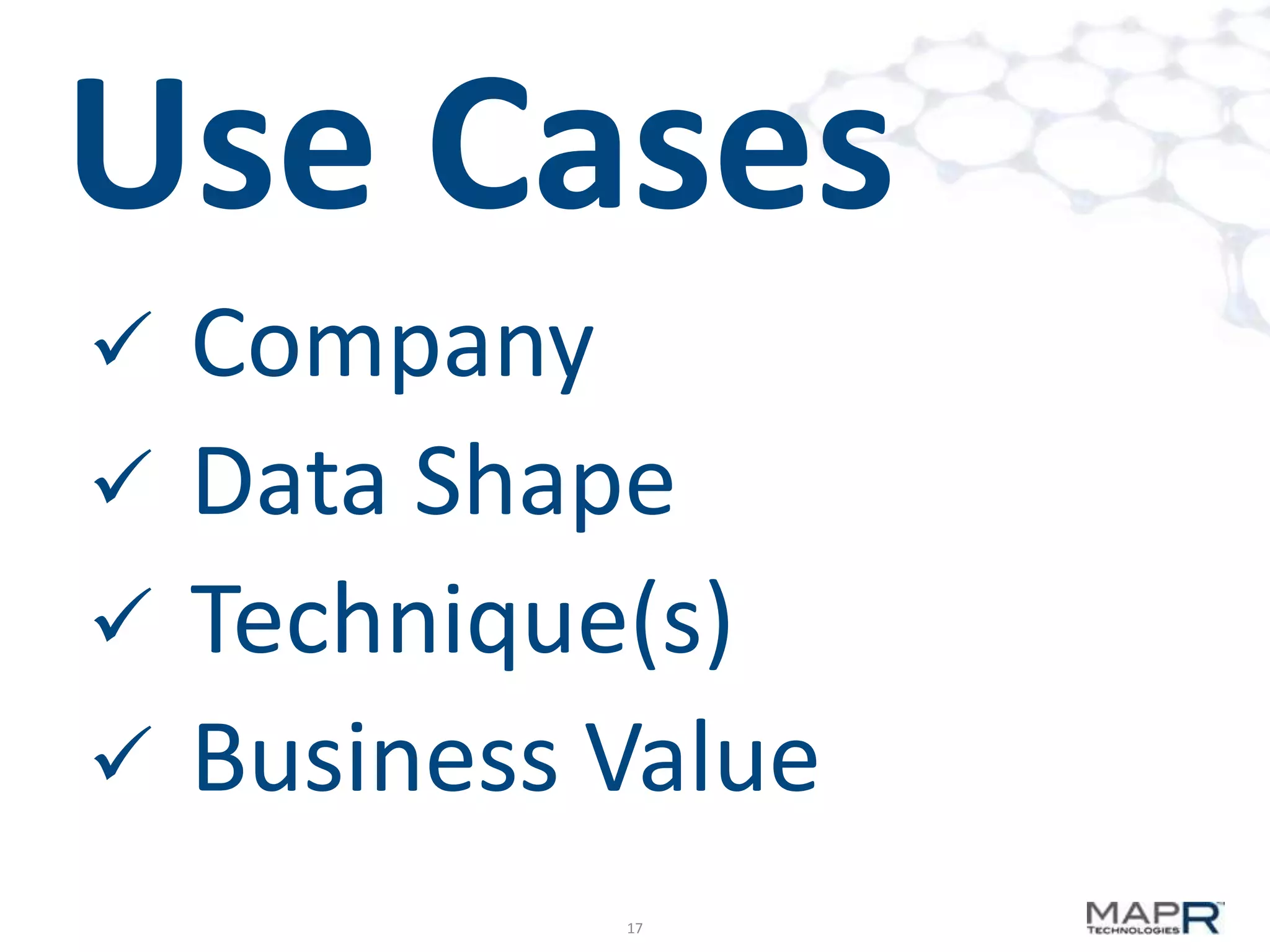 Use Cases

✓ Company
✓ Data Shape
✓ Technique(s)
✓ Business Value

17

MAPR TECHNOLOGIES